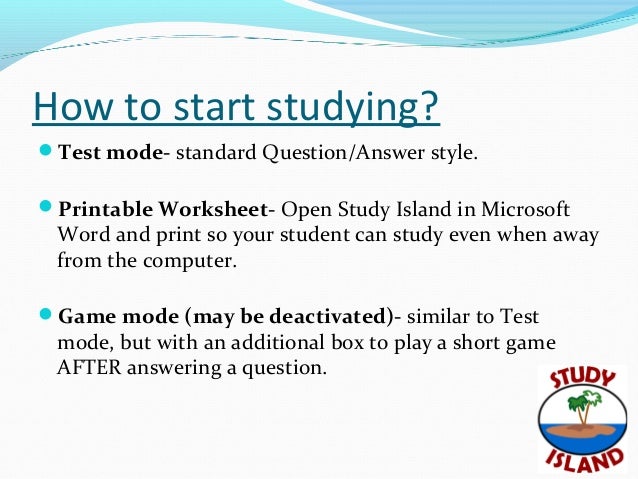 How to start studying?

Test mode- standard Question/Answer style.

Printable Worksheet- Open Study Island in Microsoft Word and print so your student can study even when away from the computer.

Game mode (may be deactivated)- similar to Test mode, but with an additional box to play a short game AFTER answering a question.

STUDY ISLAND